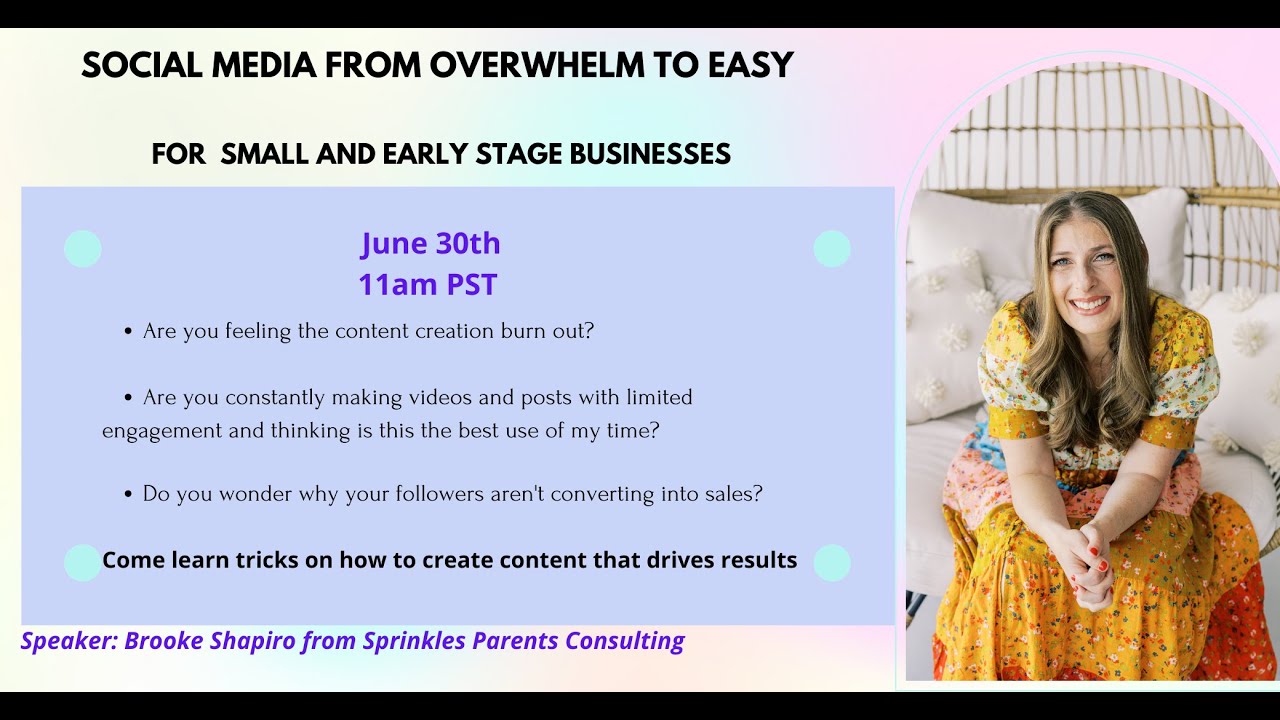 SOCIAL MEDIA FROM OVERWHELM TO EASY

FOR SMALL AND EARLY STAGE BUSINESSES

June 30th
11am PST

• Are you feeling the content creation burn out?

• Are you constantly making videos and posts with limited engagement and thinking is this the best use of my time?

• Do you wonder why your followers aren't converting into sales?

Come learn tricks on how to create content that drives results

Speaker: Brooke Shapiro from Sprinkles Parents Consulting